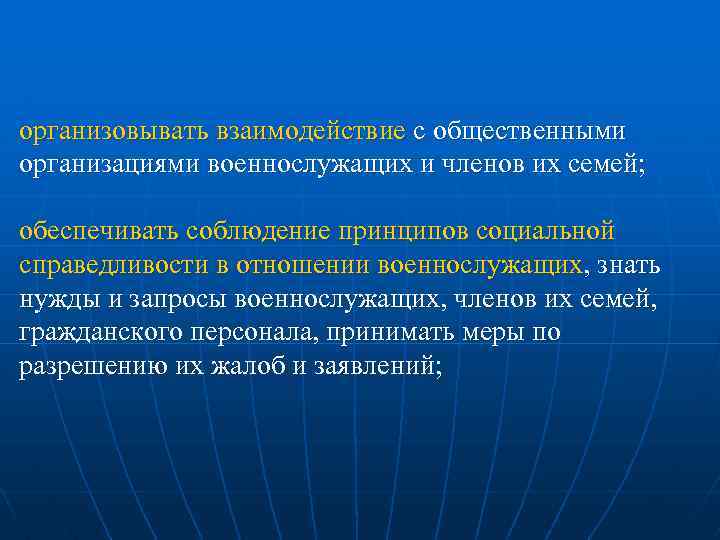 организовывать взаимодействие с общественными организациями военнослужащих и членов их семей;

обеспечивать соблюдение принципов социальной справедливости в отношении военнослужащих, знать нужды и запросы военнослужащих, членов их семей, гражданского персонала, принимать меры по разрешению их жалоб и заявлений;